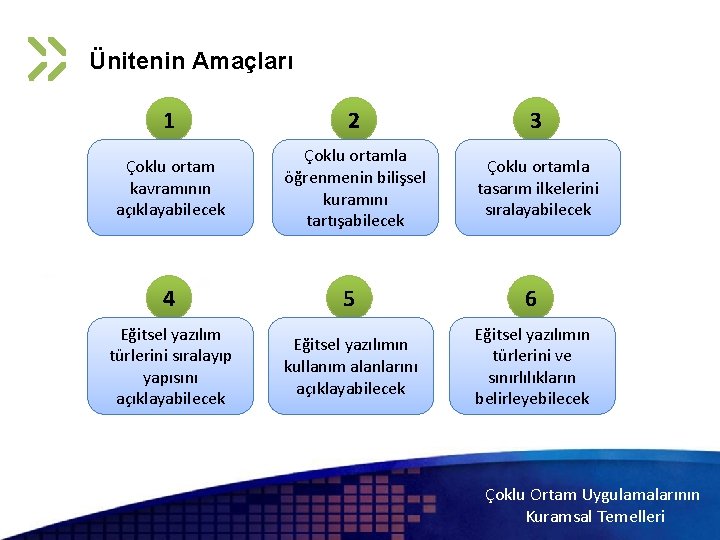 Ünitenin Amaçları

1

Çoklu ortam kavramının açıklayabilecek

2

Çoklu ortamla öğrenmenin bilişsel kuramını tartışabilecek

3

Çoklu ortamla tasarım ilkelerini sıralayabilecek

4

Eğitsel yazılım türlerini sıralayıp yapısını açıklayabilecek

5

Eğitsel yazılımın kullanım alanlarını açıklayabilecek

6

Eğitsel yazılımın türlerini ve sınırlılıkların belirleyebilecek

Çoklu Ortam Uygulamalarının Kuramsal Temelleri